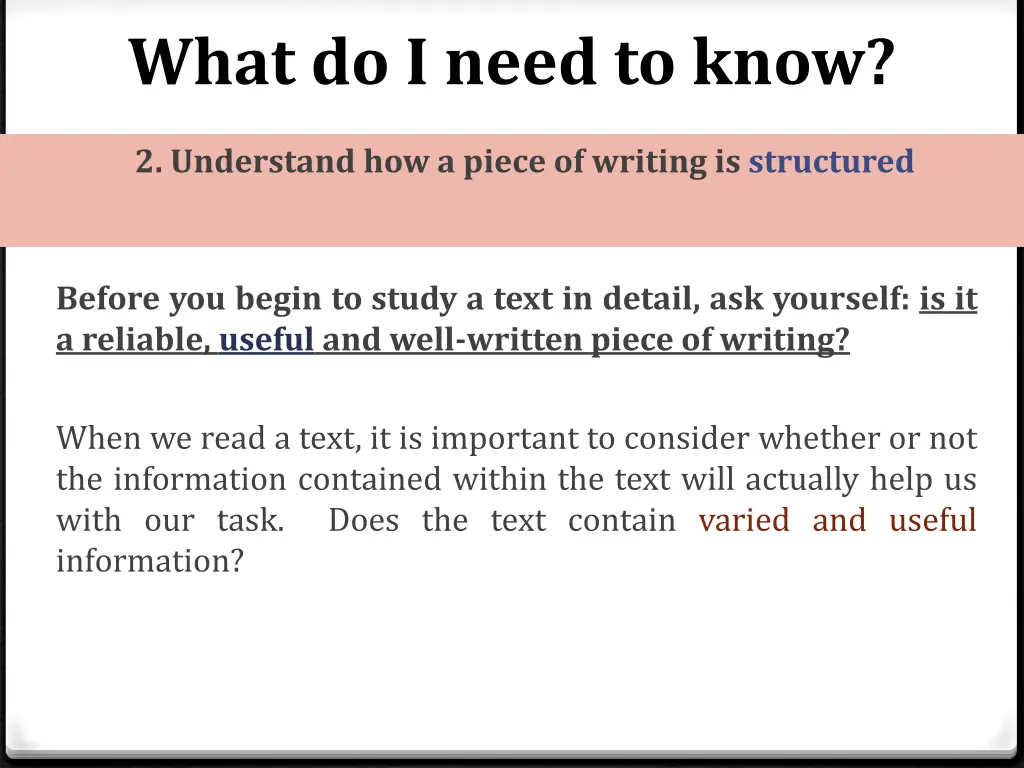 What do I need to know?

2. Understand how a piece of writing is structured

Before you begin to study a text in detail, ask yourself: is it a reliable, useful and well-written piece of writing?

When we read a text, it is important to consider whether or not the information contained within the text will actually help us with our task. Does the text contain varied and useful information?